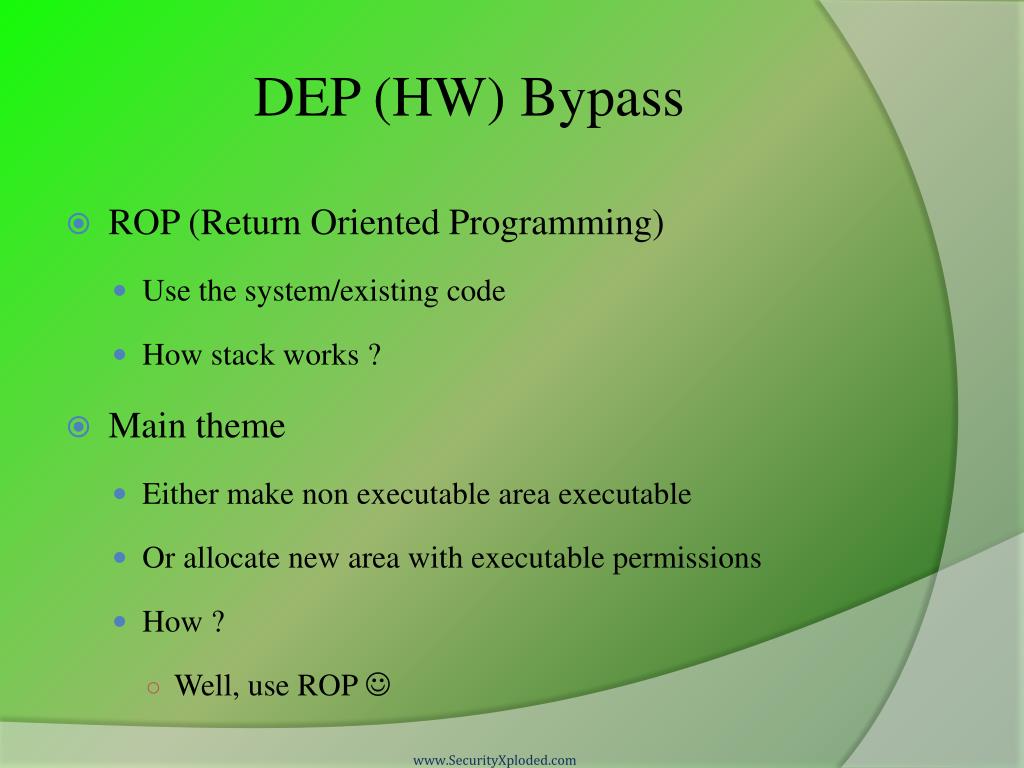 DEP (HW) Bypass

ROP (Return Oriented Programming)

Use the system/existing code

How stack works ?

Main theme

Either make non executable area executable

Or allocate new area with executable permissions

How ?

Well, use ROP ☺

www.SecurityXploded.com